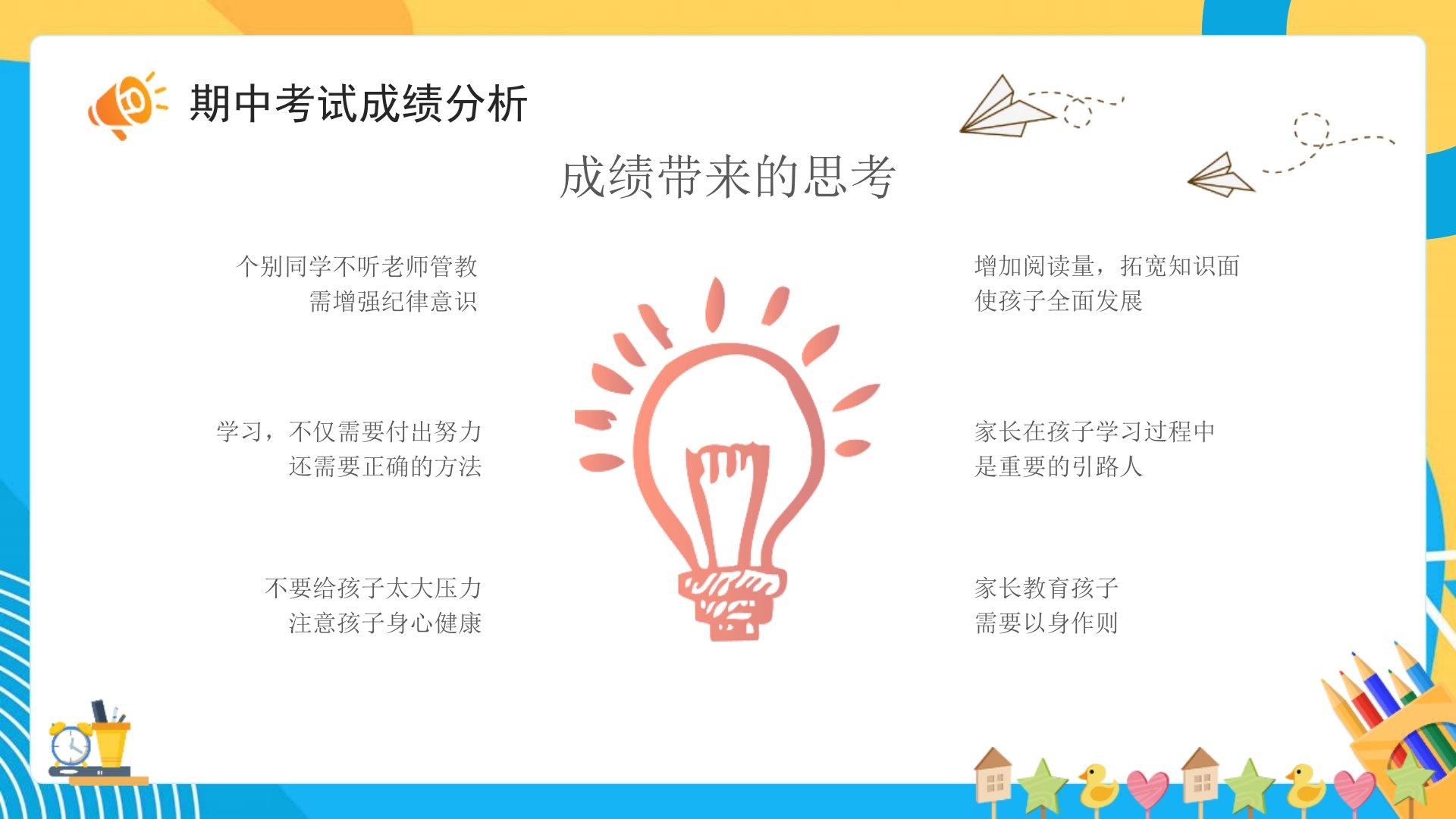 期中考试成绩分析

成绩带来的思考

个别同学不听老师管教
需增强纪律意识

学习，不仅需要付出努力
还需要正确的方法

不要给孩子太大压力
注意孩子身心健康

增加阅读量，拓宽知识面
使孩子全面发展

家长在孩子学习过程中
是重要的引路人

家长教育孩子
需要以身作则